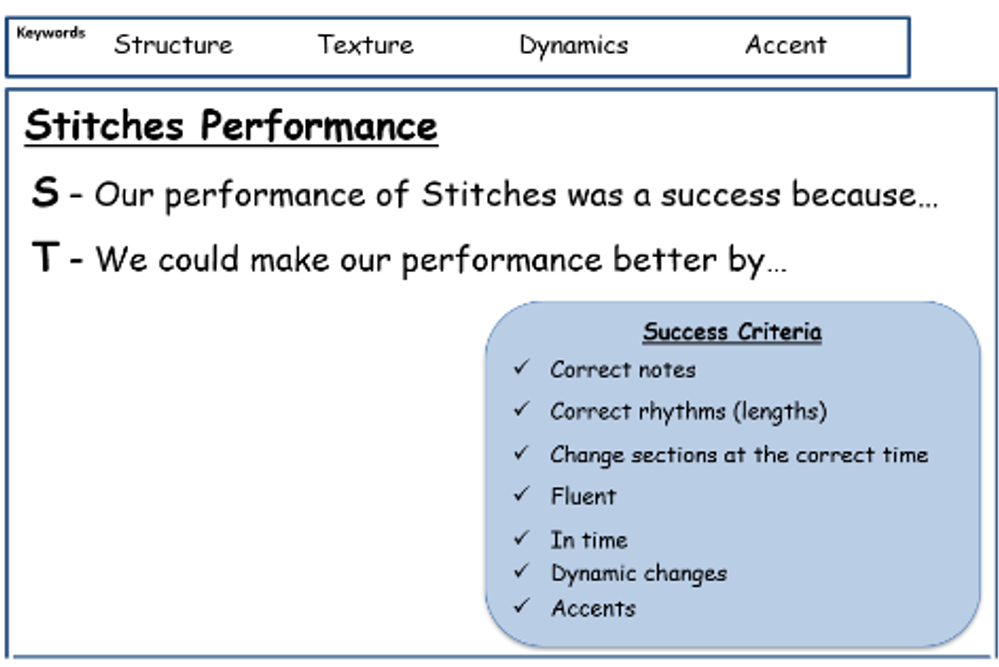 Keywords Structure Texture Dynamics Accent

Stitches Performance

S - Our performance of Stitches was a success because…

T - We could make our performance better by…

Success Criteria

✓ Correct notes
✓ Correct rhythms (lengths)
✓ Change sections at the correct time
✓ Fluent
✓ In time
✓ Dynamic changes
✓ Accents